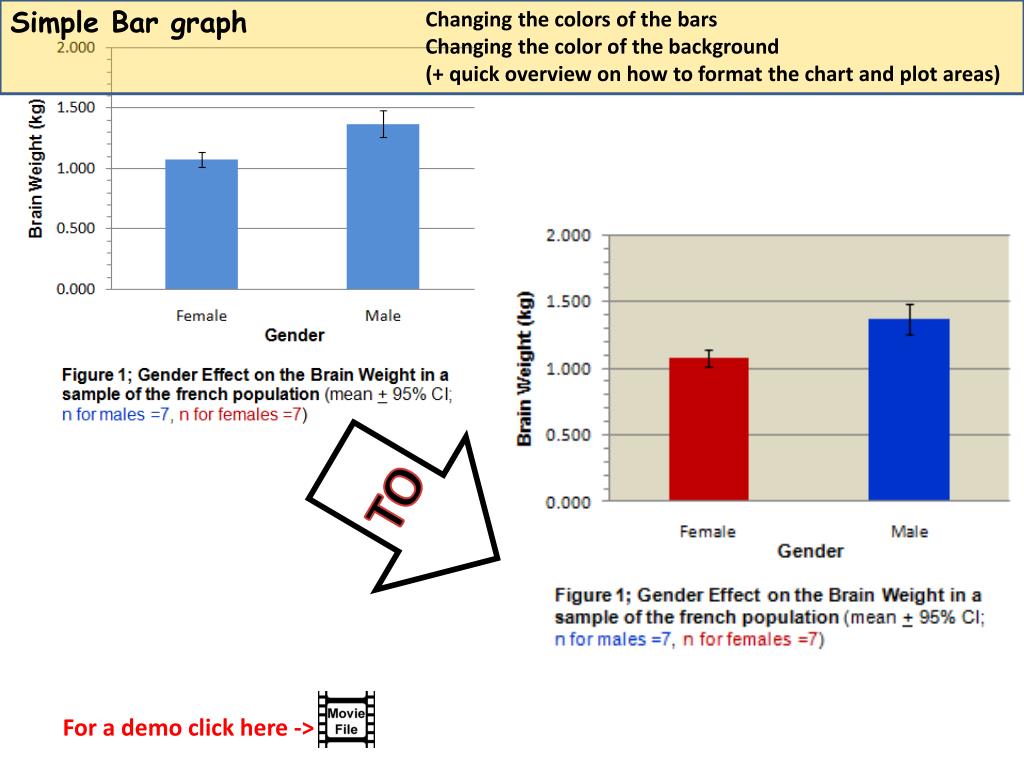 Simple Bar graph

Changing the colors of the bars
Changing the color of the background
(+ quick overview on how to format the chart and plot areas)

2.000
1.500
1.000
0.500
0.000
Brain Weight (kg)
Female
Male
Gender

Figure 1; Gender Effect on the Brain Weight in a sample of the french population (mean $\pm$ 95% CI; n for males =7, n for females =7)

TO

2.000
1.500
1.000
0.500
0.000
Brain Weight (kg)
Female
Male
Gender

Figure 1; Gender Effect on the Brain Weight in a sample of the french population (mean $\pm$ 95% CI; n for males =7, n for females =7)

For a demo click here ->
Movie File